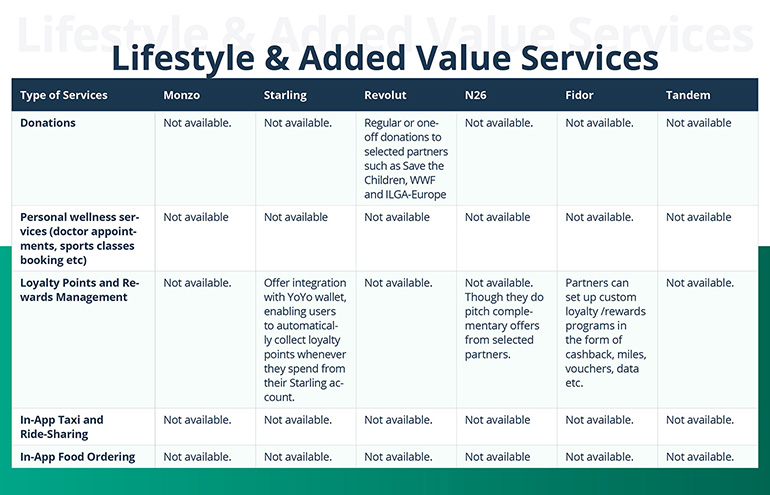 Lifestyle & Added Value Services

Lifestyle & Added Value Services

| Type of Services | Monzo | Starling | Revolut | N26 | Fidor | Tandem |
|---|---|---|---|---|---|---|
| Donations | Not available. | Not available. | Regular or one-off donations to selected partners such as Save the Children, WWF and ILGA-Europe | Not available. | Not available. | Not available |
| Personal wellness services (doctor appointments, sports classes booking etc) | Not available | Not available | Not available | Not available | Not available. | Not available |
| Loyalty Points and Rewards Management | Not available. | Offer integration with YoYo wallet, enabling users to automatically collect loyalty points whenever they spend from their Starling account. | Not available. | Not available. Though they do pitch complementary offers from selected partners. | Partners can set up custom loyalty /rewards programs in the form of cashback, miles, vouchers, data etc. | Not available. |
| In-App Taxi and Ride-Sharing | Not available. | Not available. | Not available. | Not available | Not available. | Not available. |
| In-App Food Ordering | Not available. | Not available. | Not available. | Not available | Not available. | Not available. |